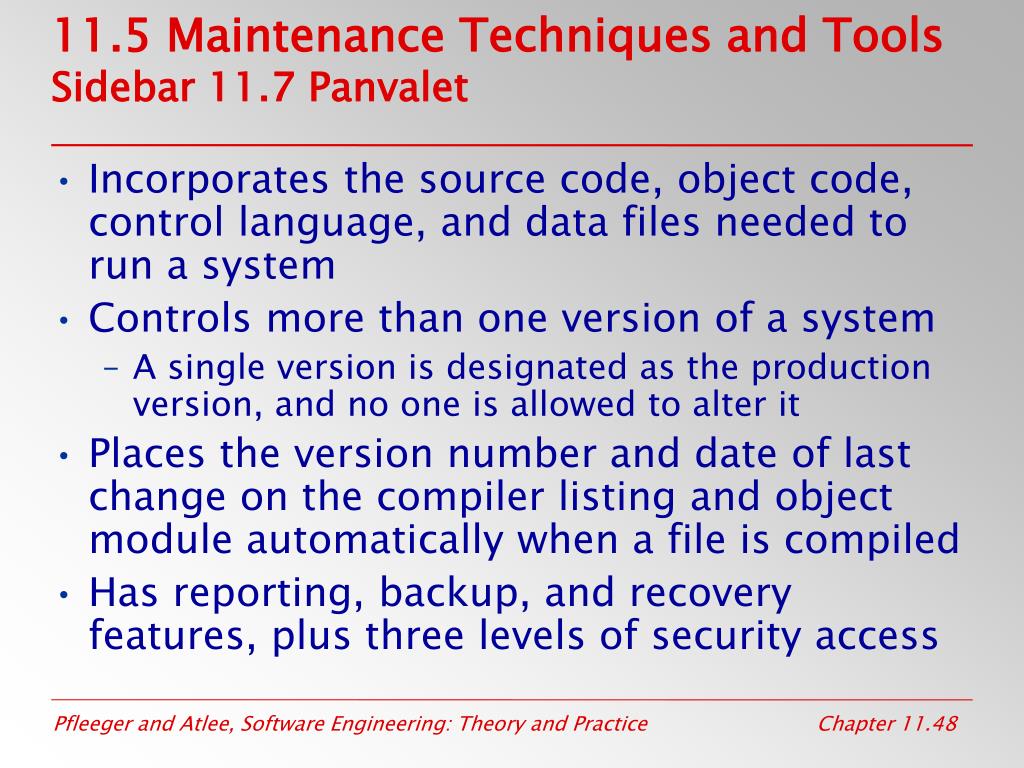 11.5 Maintenance Techniques and Tools
Sidebar 11.7 Panvalet

• Incorporates the source code, object code, control language, and data files needed to run a system
• Controls more than one version of a system
– A single version is designated as the production version, and no one is allowed to alter it
• Places the version number and date of last change on the compiler listing and object module automatically when a file is compiled
• Has reporting, backup, and recovery features, plus three levels of security access

Pfleeger and Atlee, Software Engineering: Theory and Practice

Chapter 11.48